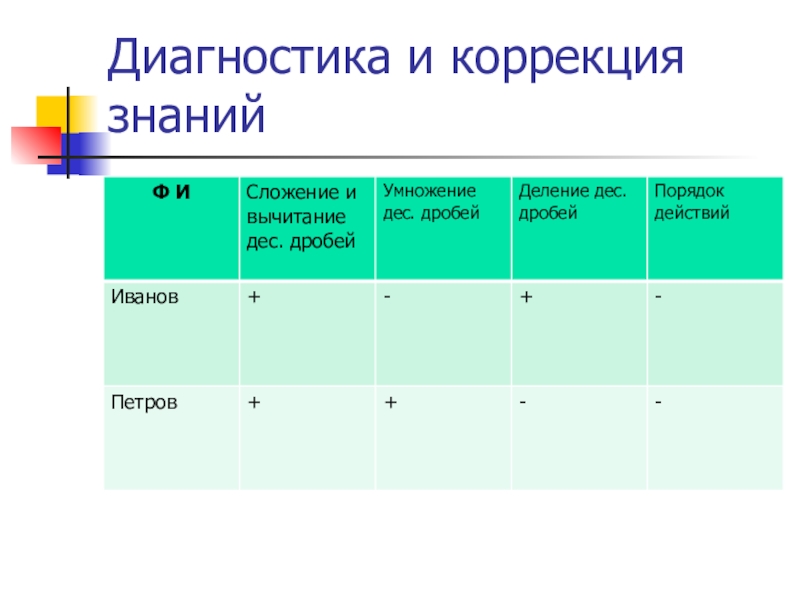 Диагностика и коррекция знаний

| Ф И | Сложение и вычитание дес. дробей | Умножение дес. дробей | Деление дес. дробей | Порядок действий |
|---|---|---|---|---|
| Иванов | + | - | + | - |
| Петров | + | + | - | - |